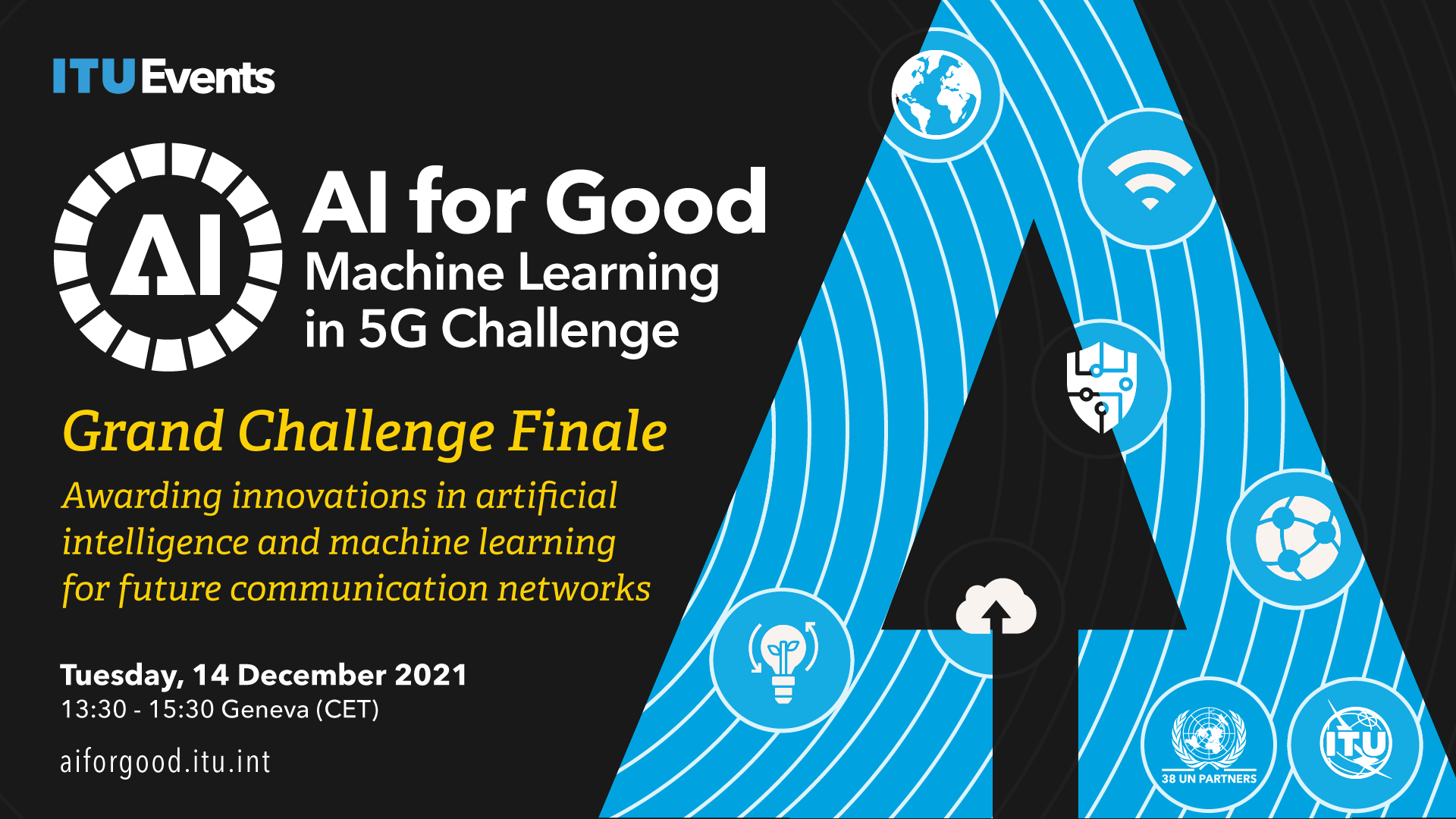 ITU Events

AI

AI for Good
Machine Learning in 5G Challenge

Grand Challenge Finale

Awarding innovations in artificial intelligence and machine learning for future communication networks

Tuesday, 14 December 2021
13:30 - 15:30 Geneva (CET)

aiforgood.itu.int

38 UN PARTNERS

ITU